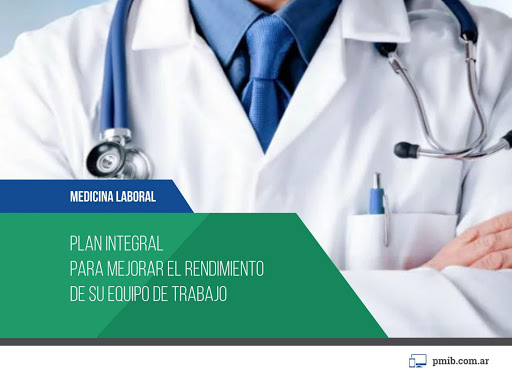 MEDICINA LABORAL

PLAN INTEGRAL
PARA MEJORAR EL RENDIMIENTO
DE SU EQUIPO DE TRABAJO

pmib.com.ar